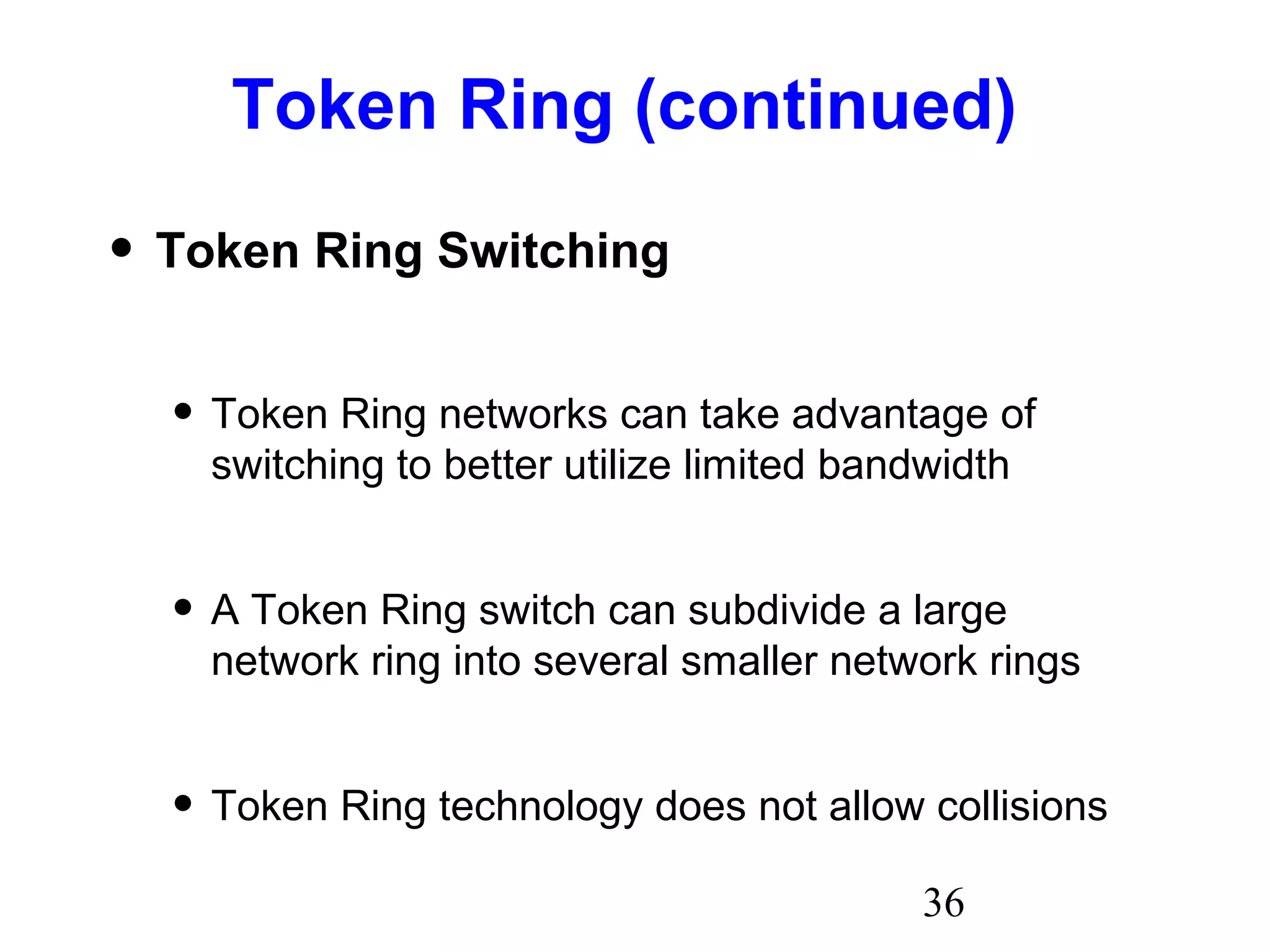 Token Ring (continued)

• Token Ring Switching

• Token Ring networks can take advantage of switching to better utilize limited bandwidth

• A Token Ring switch can subdivide a large network ring into several smaller network rings

• Token Ring technology does not allow collisions

36